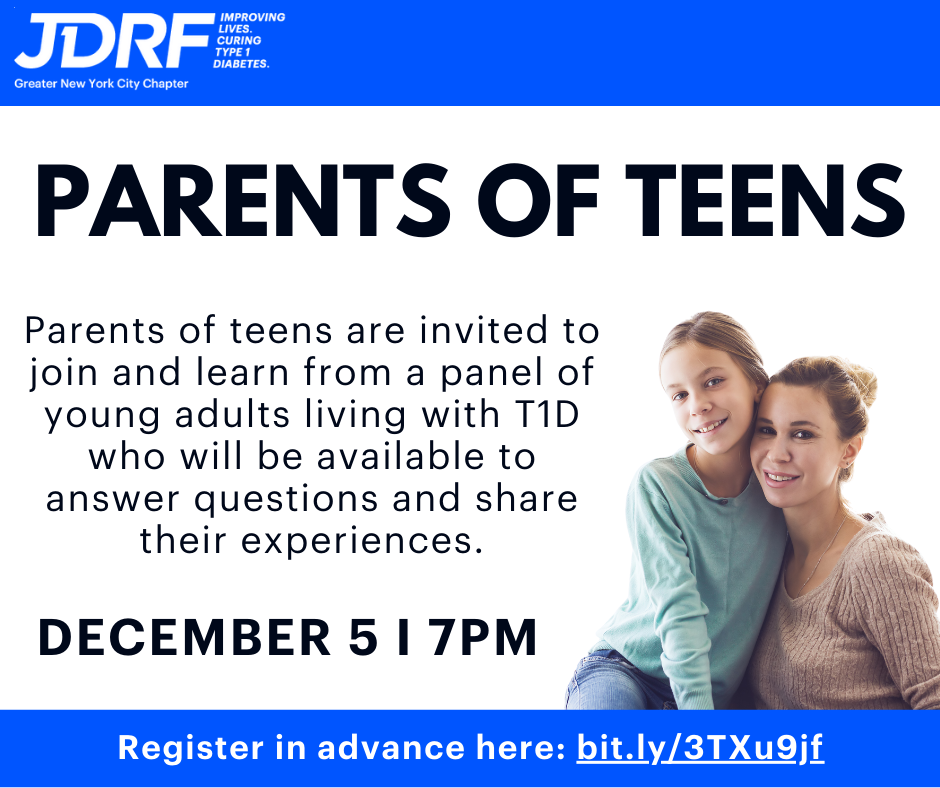 JDRF IMPROVING LIVES. CURING TYPE 1 DIABETES.
Greater New York City Chapter

PARENTS OF TEENS

Parents of teens are invited to join and learn from a panel of young adults living with T1D who will be available to answer questions and share their experiences.

DECEMBER 5 I 7PM

Register in advance here: bit.ly/3TXu9jf